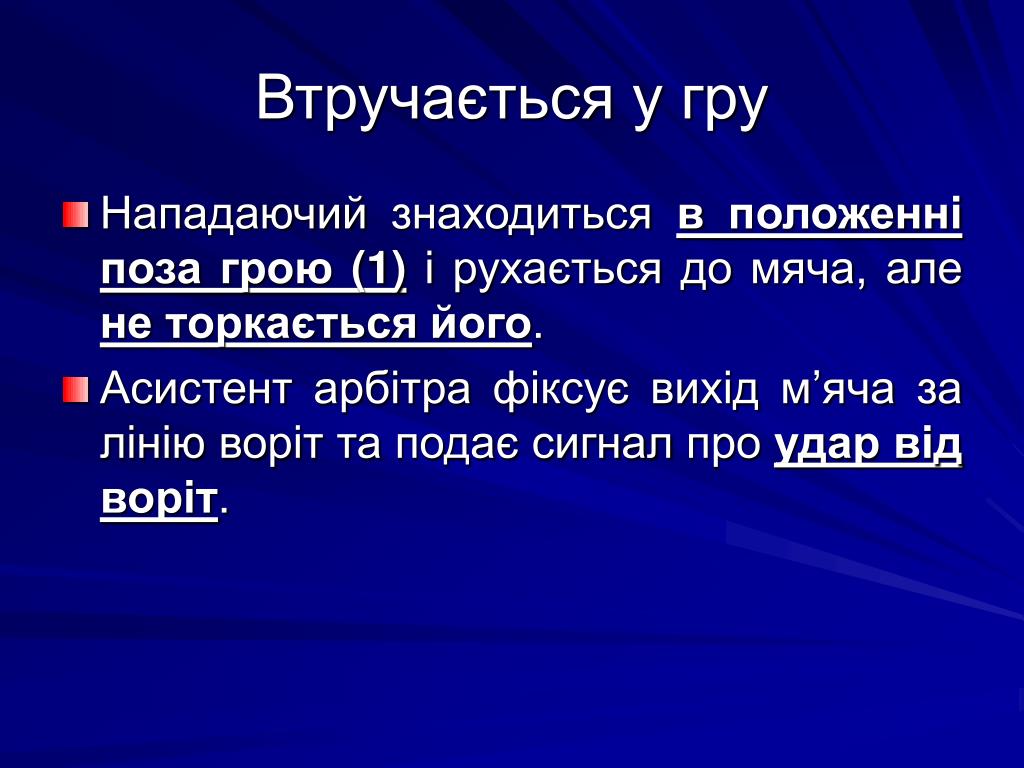 Втручається у гру

Нападаючий знаходиться в положенні поза грою (1) і рухається до мяча, але не торкається його.

Асистент арбітра фіксує вихід м’яча за лінію воріт та подає сигнал про удар від воріт.